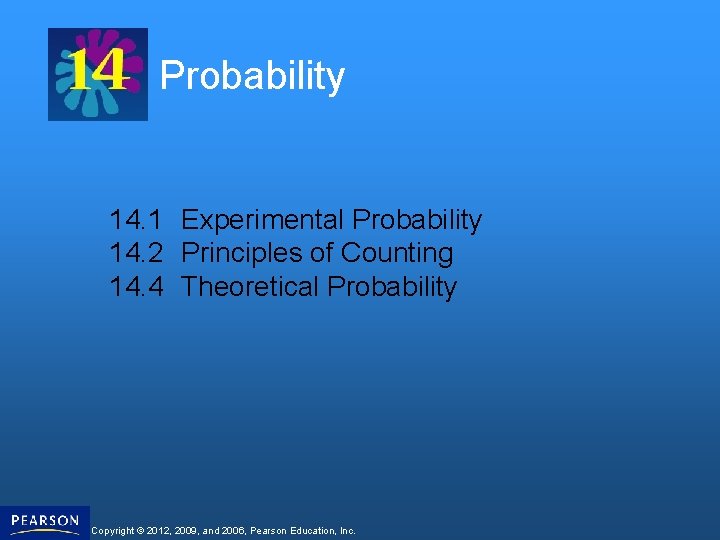 14 Probability

14.1 Experimental Probability
14.2 Principles of Counting
14.4 Theoretical Probability

PEARSON

Copyright © 2012, 2009, and 2006, Pearson Education, Inc.